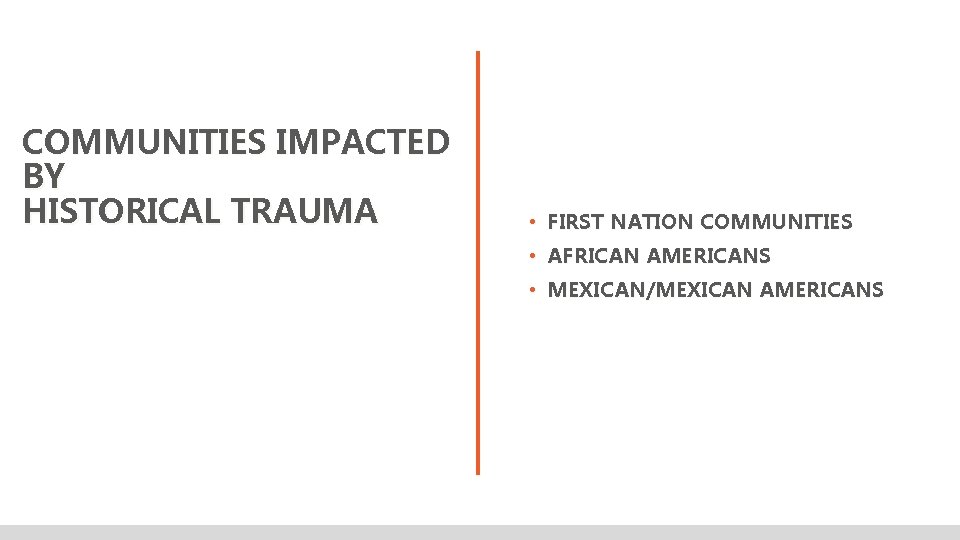 COMMUNITIES IMPACTED BY
HISTORICAL TRAUMA

• FIRST NATION COMMUNITIES
• AFRICAN AMERICANS
• MEXICAN/MEXICAN AMERICANS